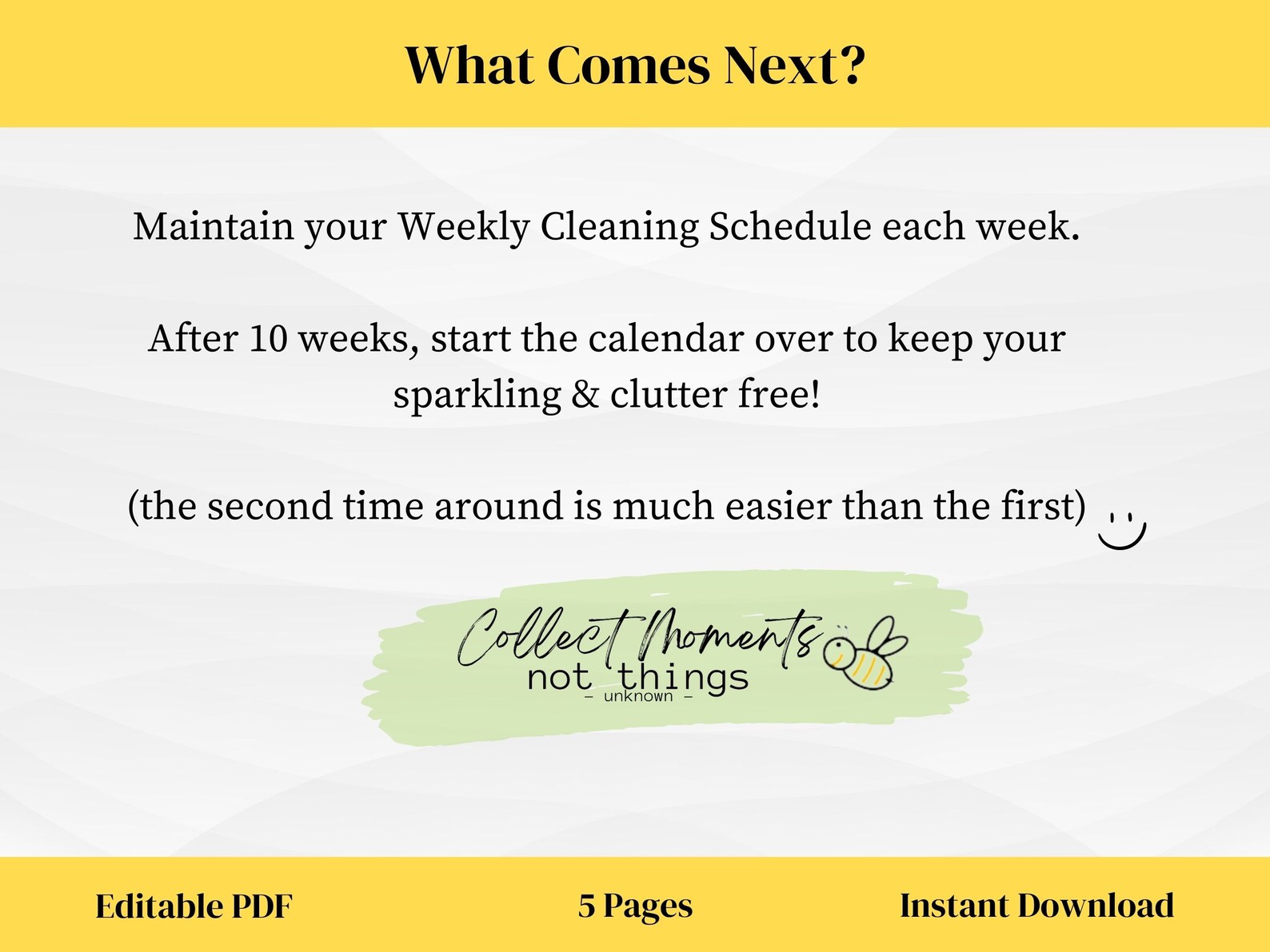 What Comes Next?

Maintain your Weekly Cleaning Schedule each week.

After 10 weeks, start the calendar over to keep your sparkling & clutter free!

(the second time around is much easier than the first)

Collect Moments
not things
– unknown –

Editable PDF
5 Pages
Instant Download